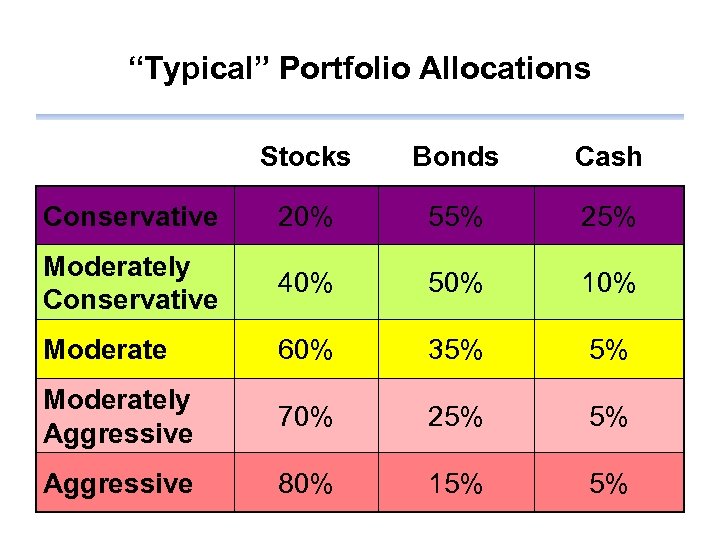 “Typical” Portfolio Allocations

| | Stocks | Bonds | Cash |
|---|---|---|---|
| Conservative | 20% | 55% | 25% |
| Moderately Conservative | 40% | 50% | 10% |
| Moderate | 60% | 35% | 5% |
| Moderately Aggressive | 70% | 25% | 5% |
| Aggressive | 80% | 15% | 5% |